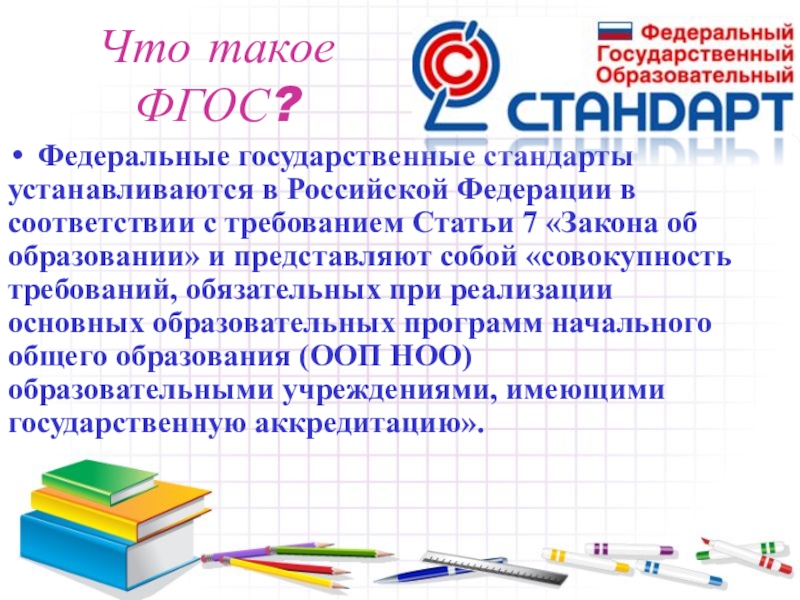 Что такое ФГОС?

Федеральный Государственный Образовательный СТАНДАРТ

• Федеральные государственные стандарты устанавливаются в Российской Федерации в соответствии с требованием Статьи 7 «Закона об образовании» и представляют собой «совокупность требований, обязательных при реализации основных образовательных программ начального общего образования (ООП НОО) образовательными учреждениями, имеющими государственную аккредитацию».